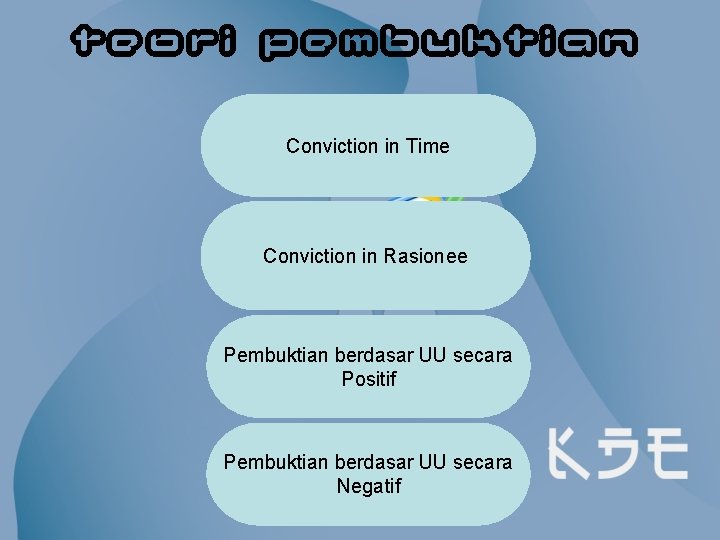 teori pembuktian

Conviction in Time

Conviction in Rasionee

Pembuktian berdasar UU secara Positif

Pembuktian berdasar UU secara Negatif

KSE